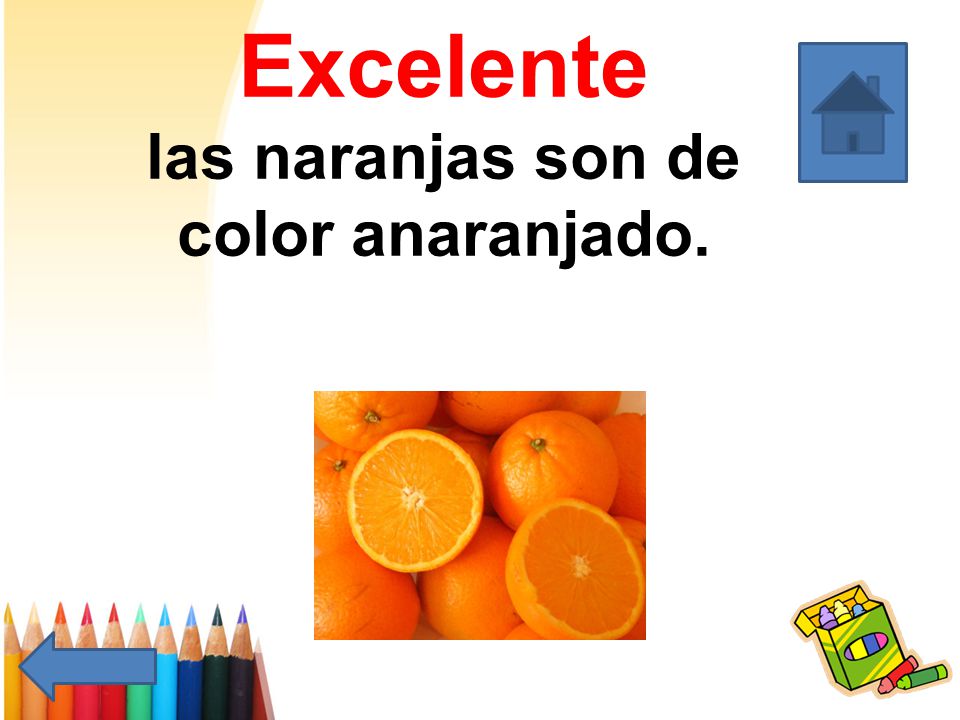 Excelente

las naranjas son de color anaranjado.